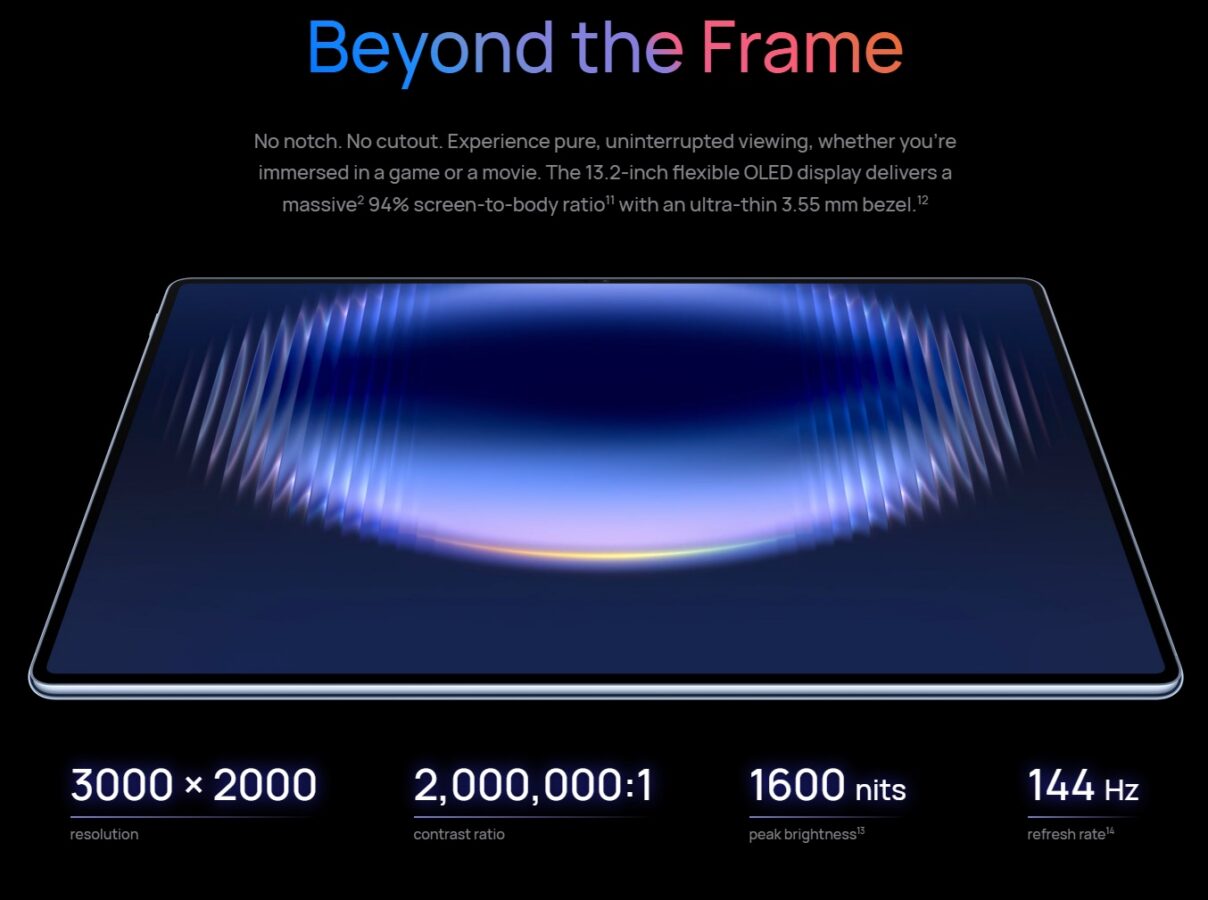 Beyond the Frame

No notch. No cutout. Experience pure, uninterrupted viewing, whether you're immersed in a game or a movie. The 13.2-inch flexible OLED display delivers a massive$^{2}$ 94% screen-to-body ratio$^{11}$ with an ultra-thin 3.55 mm bezel.$^{12}$

3000 × 2000
resolution

2,000,000:1
contrast ratio

1600 nits
peak brightness$^{13}$

144 Hz
refresh rate$^{14}$